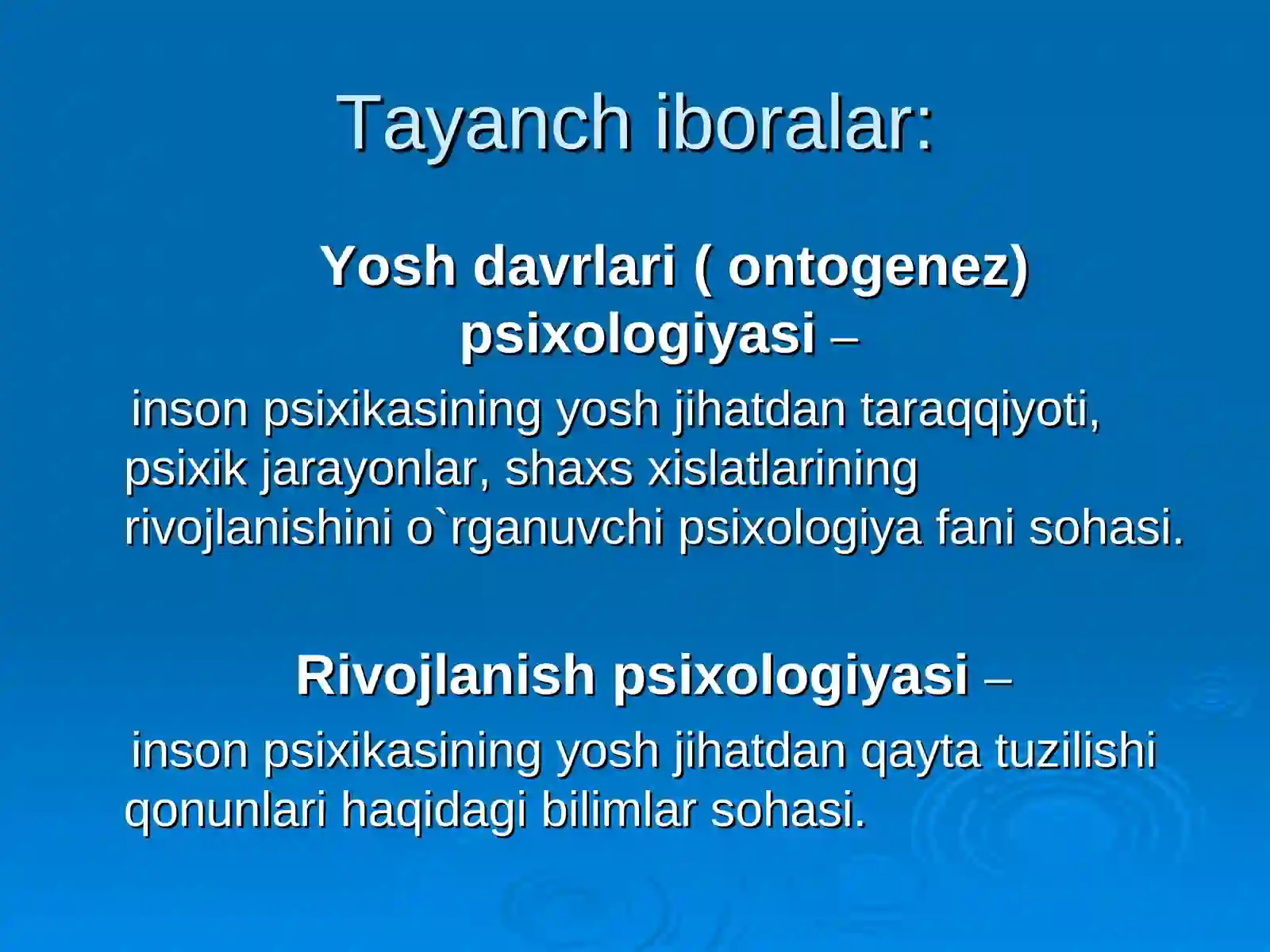 Tayanch iboralar:

Yosh davrlari ( ontogenez) psixologiyasi –

inson psixikasining yosh jihatdan taraqqiyoti, psixik jarayonlar, shaxs xislatlarining rivojlanishini o`rganuvchi psixologiya fani sohasi.

Rivojlanish psixologiyasi –

inson psixikasining yosh jihatdan qayta tuzilishi qonunlari haqidagi bilimlar sohasi.